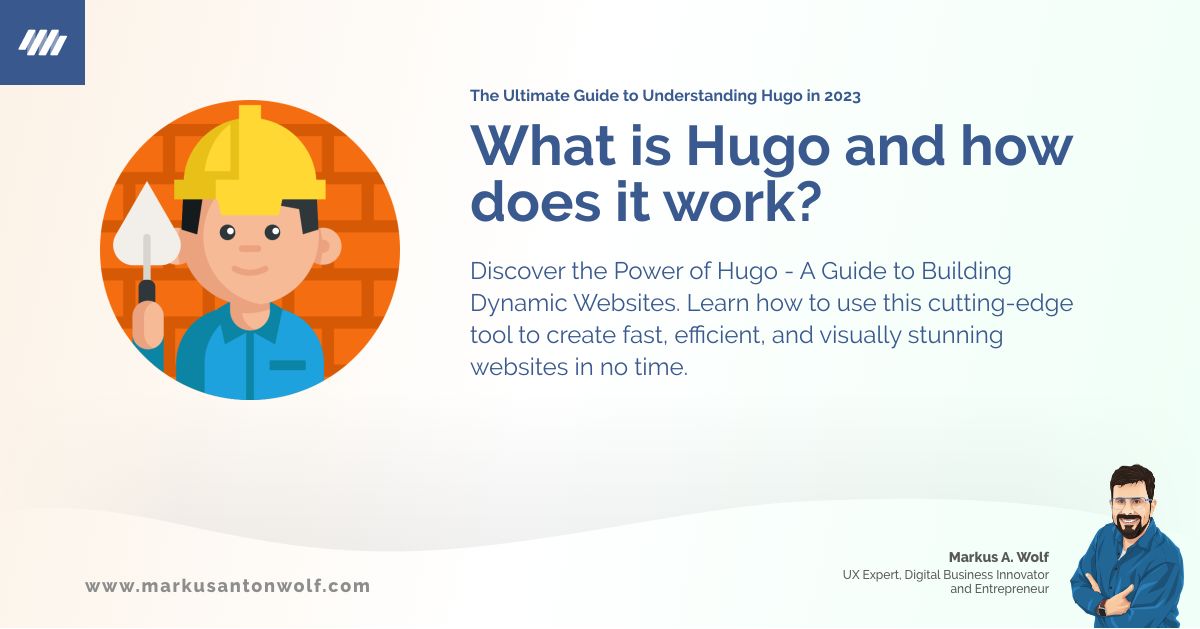 The Ultimate Guide to Understanding Hugo in 2023

What is Hugo and how does it work?

Discover the Power of Hugo - A Guide to Building Dynamic Websites. Learn how to use this cutting-edge tool to create fast, efficient, and visually stunning websites in no time.

www.markusantonwolf.com

Markus A. Wolf
UX Expert, Digital Business Innovator and Entrepreneur